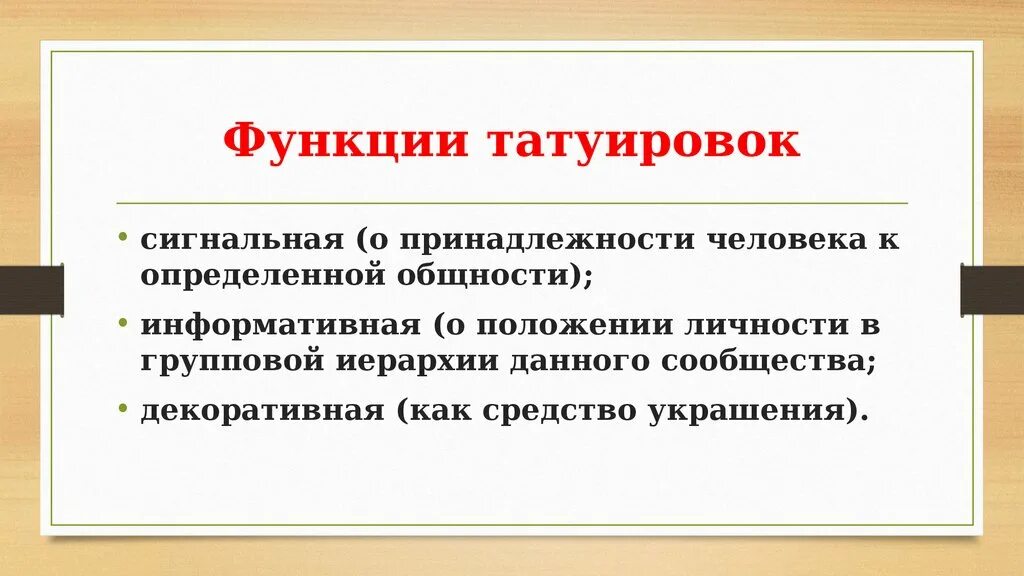 Функции татуировок

• сигнальная (о принадлежности человека к определенной общности);

• информативная (о положении личности в групповой иерархии данного сообщества;

• декоративная (как средство украшения).